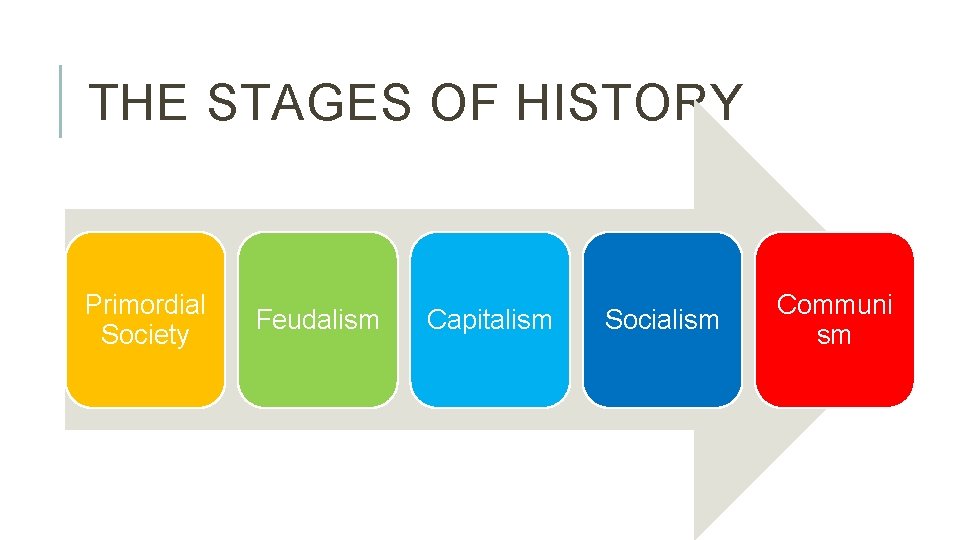 THE STAGES OF HISTORY

Primordial Society

Feudalism

Capitalism

Socialism

Communi sm